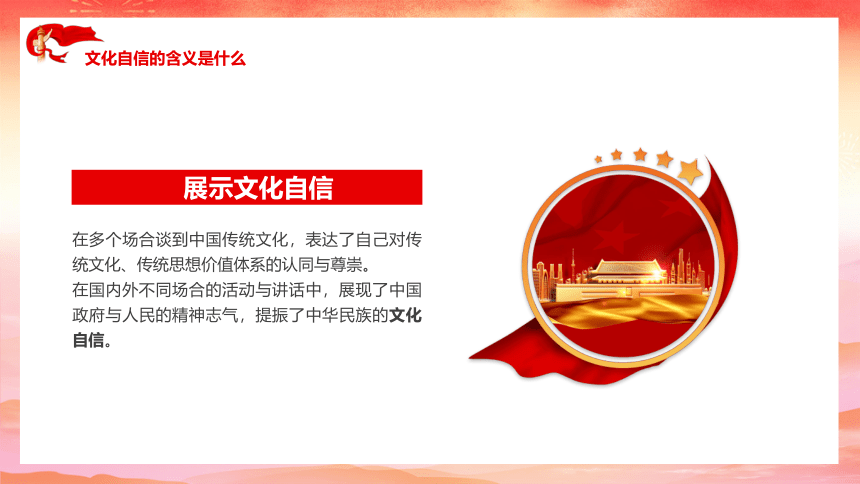 文化自信的含义是什么

展示文化自信

在多个场合谈到中国传统文化，表达了自己对传统文化、传统思想价值体系的认同与尊崇。
在国内外不同场合的活动与讲话中，展现了中国政府与人民的精神志气，提振了中华民族的文化自信。